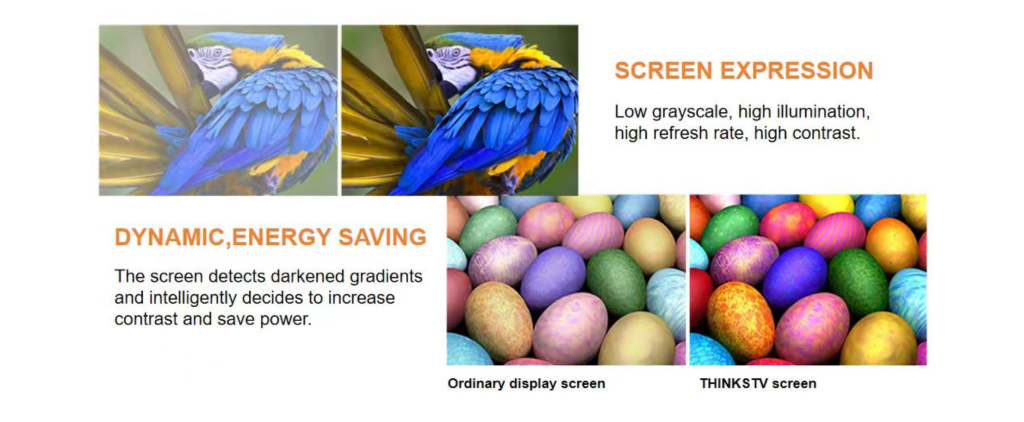 SCREEN EXPRESSION

Low grayscale, high illumination, high refresh rate, high contrast.

DYNAMIC,ENERGY SAVING

The screen detects darkened gradients and intelligently decides to increase contrast and save power.

Ordinary display screen

THINKSTV screen